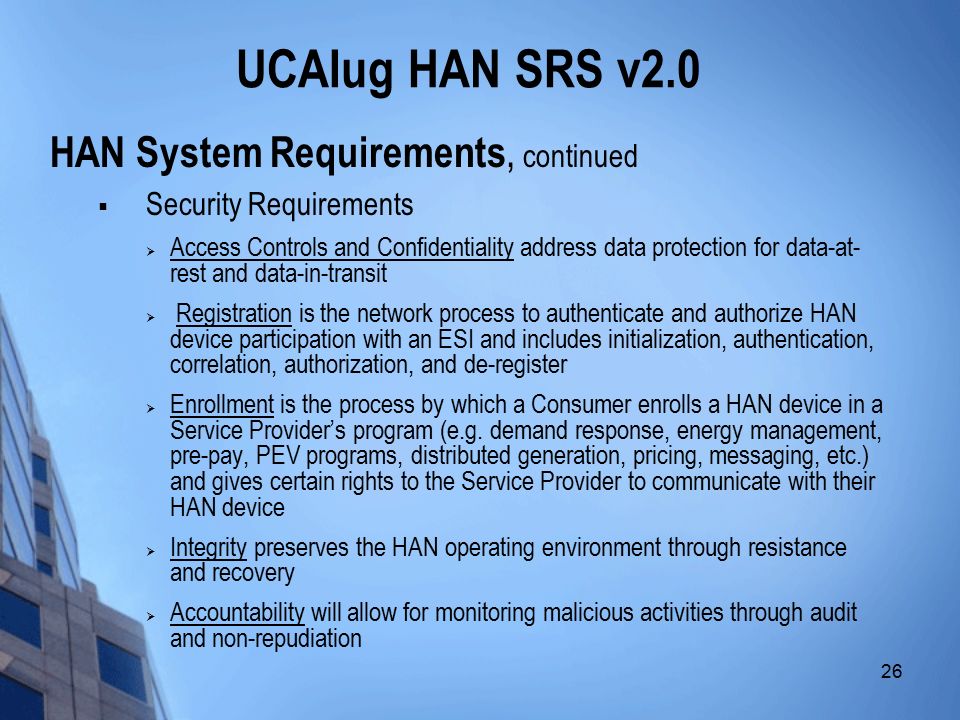 UCAIug HAN SRS v2.0

HAN System Requirements, continued

▪ Security Requirements

➢ Access Controls and Confidentiality address data protection for data-at-rest and data-in-transit

➢ Registration is the network process to authenticate and authorize HAN device participation with an ESI and includes initialization, authentication, correlation, authorization, and de-register

➢ Enrollment is the process by which a Consumer enrolls a HAN device in a Service Provider's program (e.g. demand response, energy management, pre-pay, PEV programs, distributed generation, pricing, messaging, etc.) and gives certain rights to the Service Provider to communicate with their HAN device

➢ Integrity preserves the HAN operating environment through resistance and recovery

➢ Accountability will allow for monitoring malicious activities through audit and non-repudiation

26